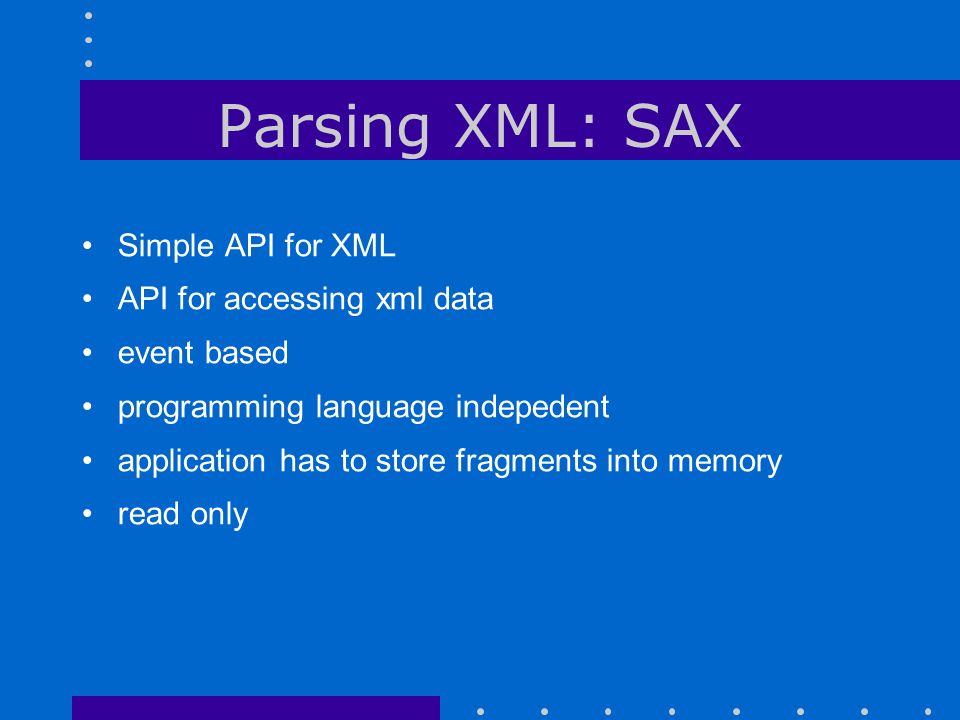 Parsing XML: SAX

• Simple API for XML
• API for accessing xml data
• event based
• programming language indepedent
• application has to store fragments into memory
• read only